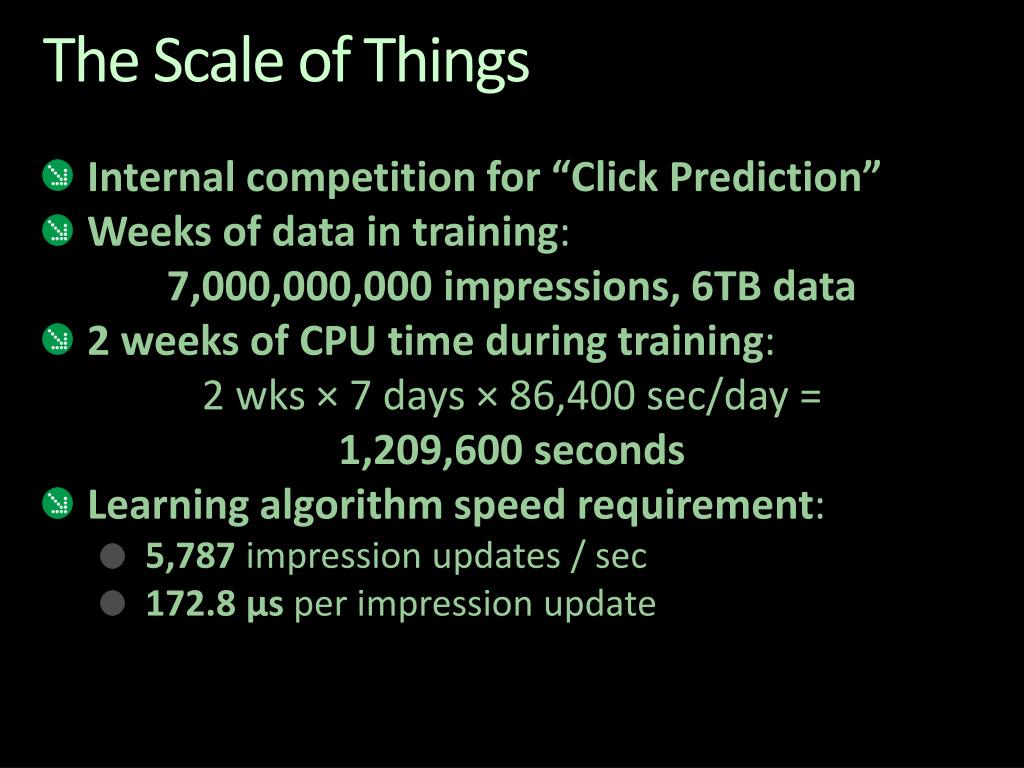 The Scale of Things

Internal competition for “Click Prediction”

Weeks of data in training:

7,000,000,000 impressions, 6TB data

2 weeks of CPU time during training:

2 wks × 7 days × 86,400 sec/day =

1,209,600 seconds

Learning algorithm speed requirement:

5,787 impression updates / sec

172.8 μs per impression update